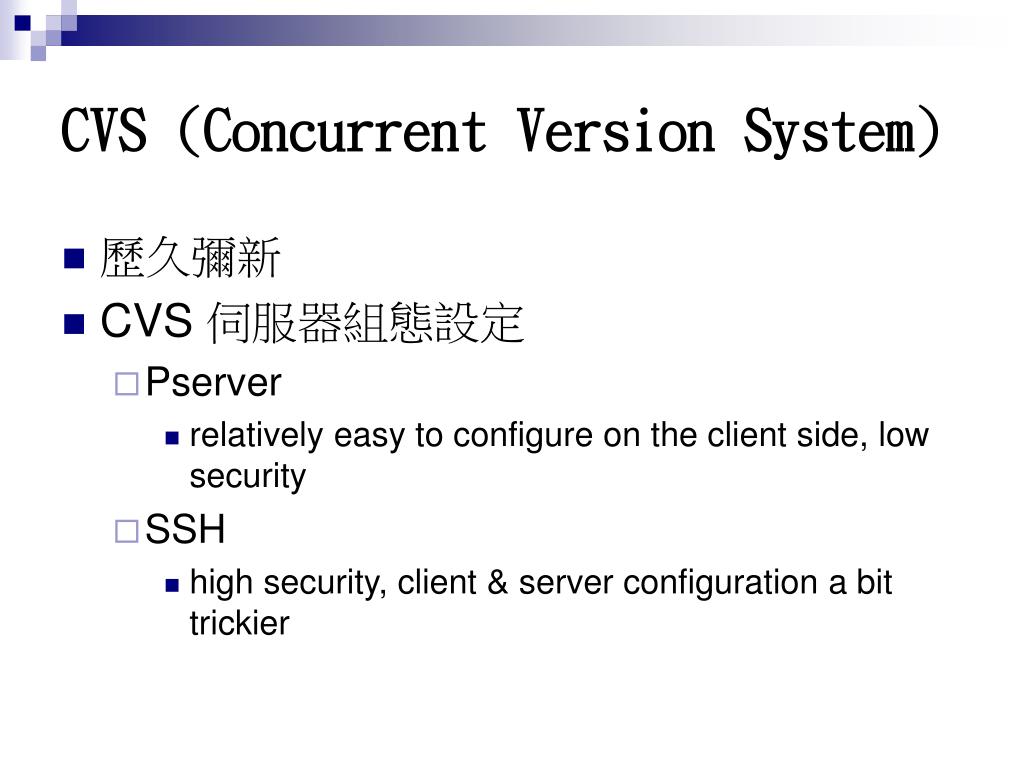 CVS (Concurrent Version System)

歷久彌新

CVS 伺服器組態設定

Pserver

relatively easy to configure on the client side, low security

SSH

high security, client & server configuration a bit trickier